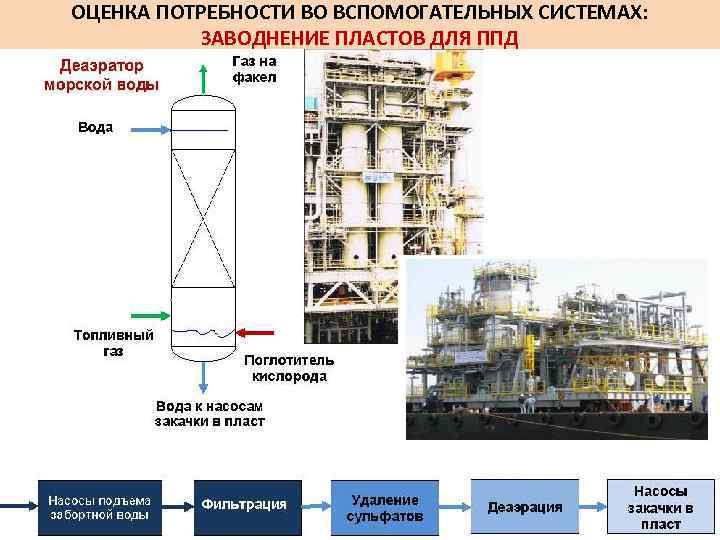 ОЦЕНКА ПОТРЕБНОСТИ ВО ВСПОМОГАТЕЛЬНЫХ СИСТЕМАХ:
ЗАВОДНЕНИЕ ПЛАСТОВ ДЛЯ ППД

Деаэратор морской воды

Газ на факел

Вода

Топливный газ

Поглотитель кислорода

Вода к насосам закачки в пласт

Насосы подъема забортной воды

Фильтрация

Удаление сульфатов

Деаэрация

Насосы закачки в пласт